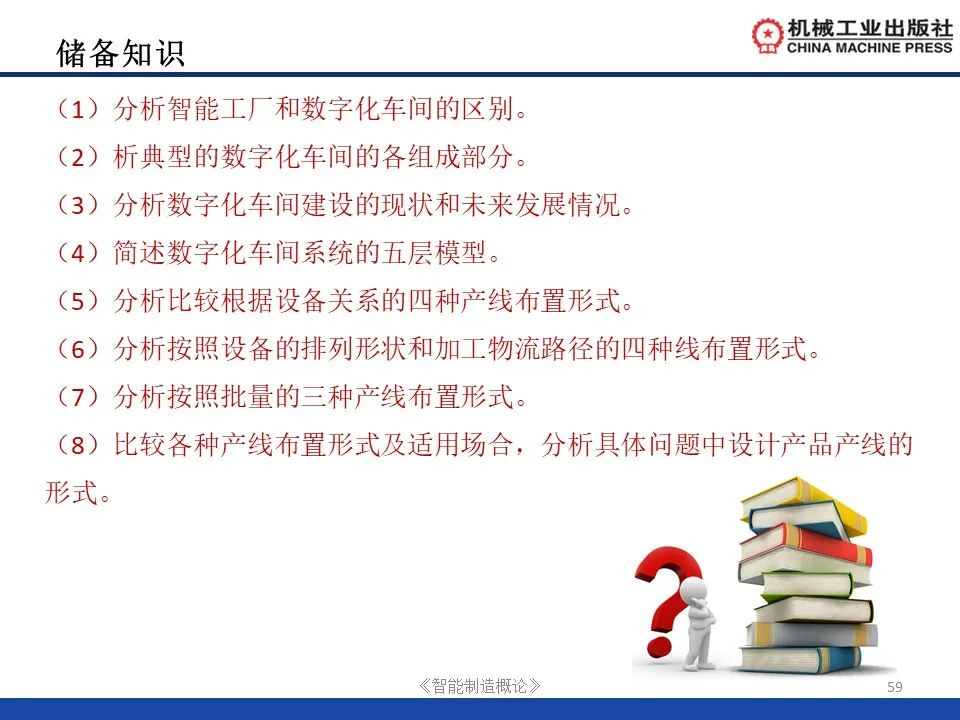 储备知识

机械工业出版社
CHINA MACHINE PRESS

（1）分析智能工厂和数字化车间的区别。

（2）析典型的数字化车间的各组成部分。

（3）分析数字化车间建设的现状和未来发展情况。

（4）简述数字化车间系统的五层模型。

（5）分析比较根据设备关系的四种产线布置形式。

（6）分析按照设备的排列形状和加工物流路径的四种线布置形式。

（7）分析按照批量的三种产线布置形式。

（8）比较各种产线布置形式及适用场合，分析具体问题中设计产品产线的形式。

《智能制造概论》

59